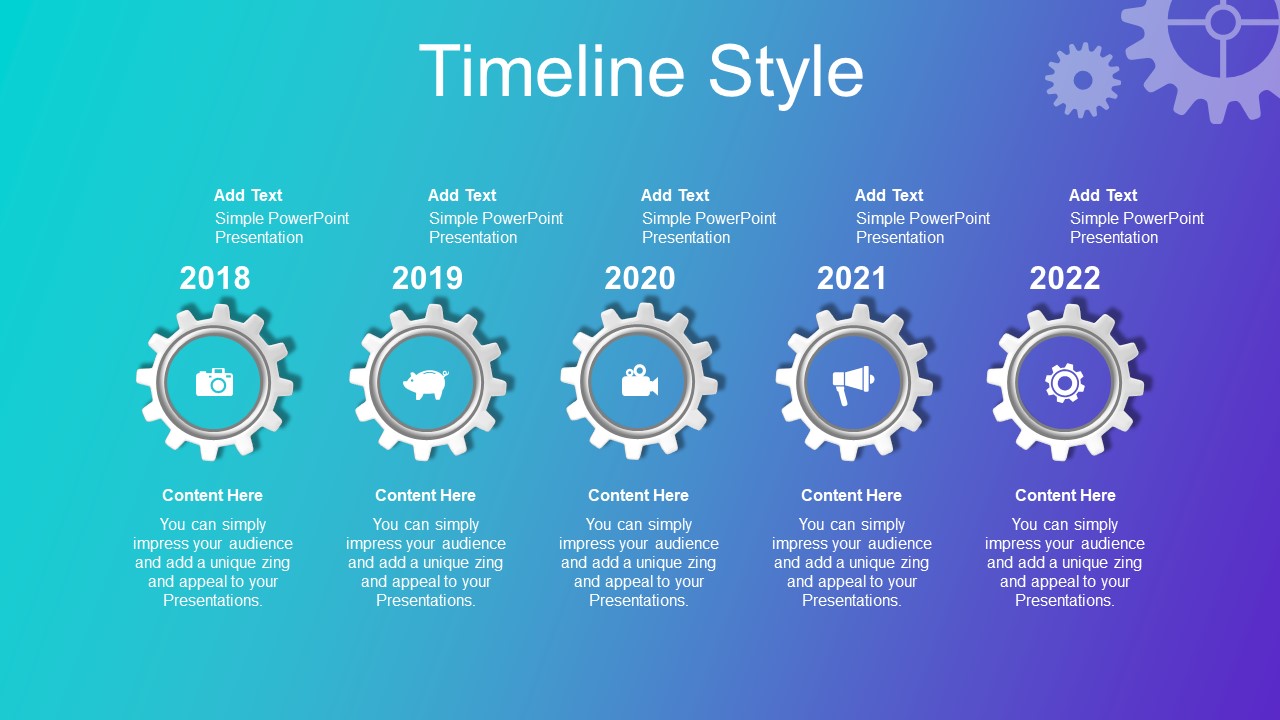 Timeline Style

Add Text
Simple PowerPoint Presentation

2018

Content Here
You can simply impress your audience and add a unique zing and appeal to your Presentations.

Add Text
Simple PowerPoint Presentation

2019

Content Here
You can simply impress your audience and add a unique zing and appeal to your Presentations.

Add Text
Simple PowerPoint Presentation

2020

Content Here
You can simply impress your audience and add a unique zing and appeal to your Presentations.

Add Text
Simple PowerPoint Presentation

2021

Content Here
You can simply impress your audience and add a unique zing and appeal to your Presentations.

Add Text
Simple PowerPoint Presentation

2022

Content Here
You can simply impress your audience and add a unique zing and appeal to your Presentations.